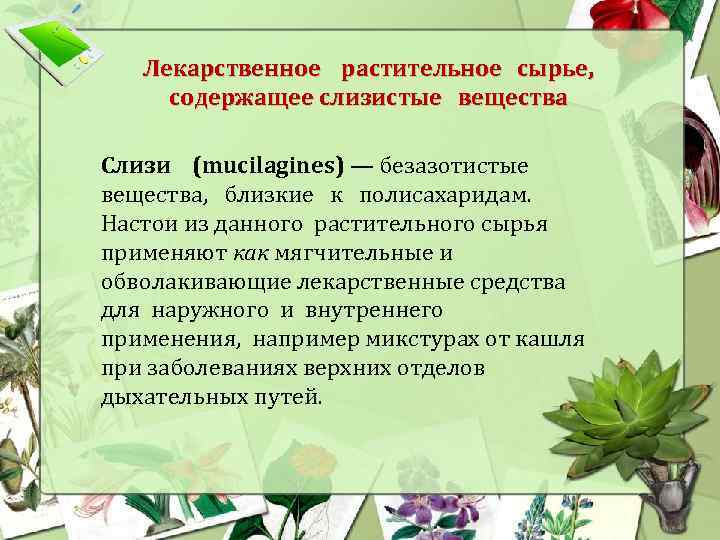 Лекарственное растительное сырье, содержащее слизистые вещества

Слизи (mucilagines) — безазотистые вещества, близкие к полисахаридам. Настои из данного растительного сырья применяют как мягчительные и обволакивающие лекарственные средства для наружного и внутреннего применения, например микстурах от кашля при заболеваниях верхних отделов дыхательных путей.